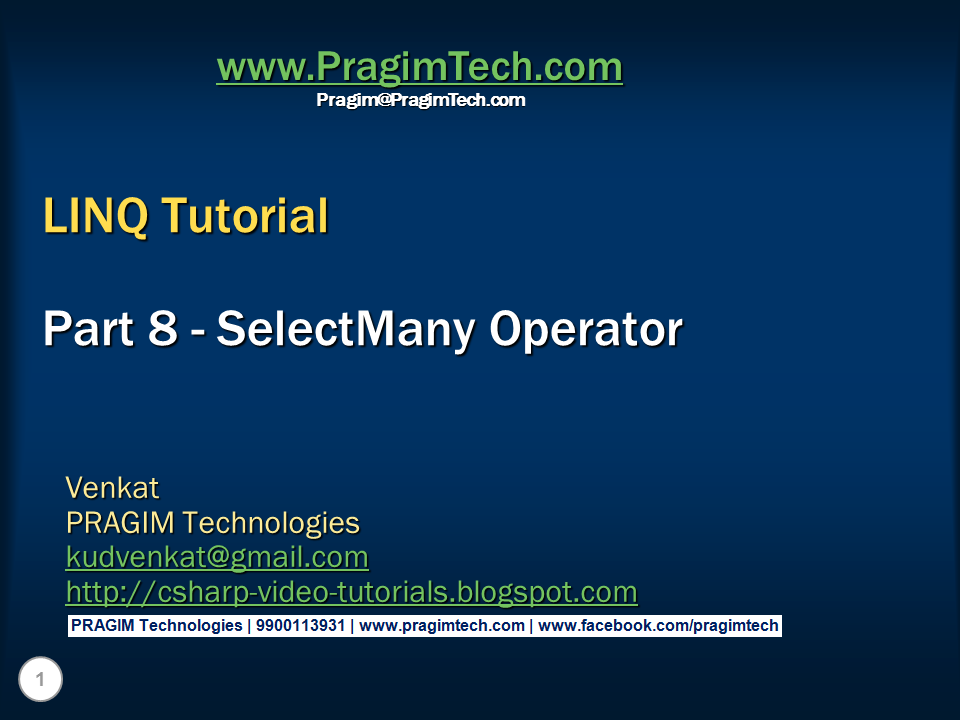 www.PragimTech.com
Pragim@PragimTech.com

LINQ Tutorial

Part 8 - SelectMany Operator

Venkat
PRAGIM Technologies
kudvenkat@gmail.com
http://csharp-video-tutorials.blogspot.com

PRAGIM Technologies | 9900113931 | www.pragimtech.com | www.facebook.com/pragimtech

1